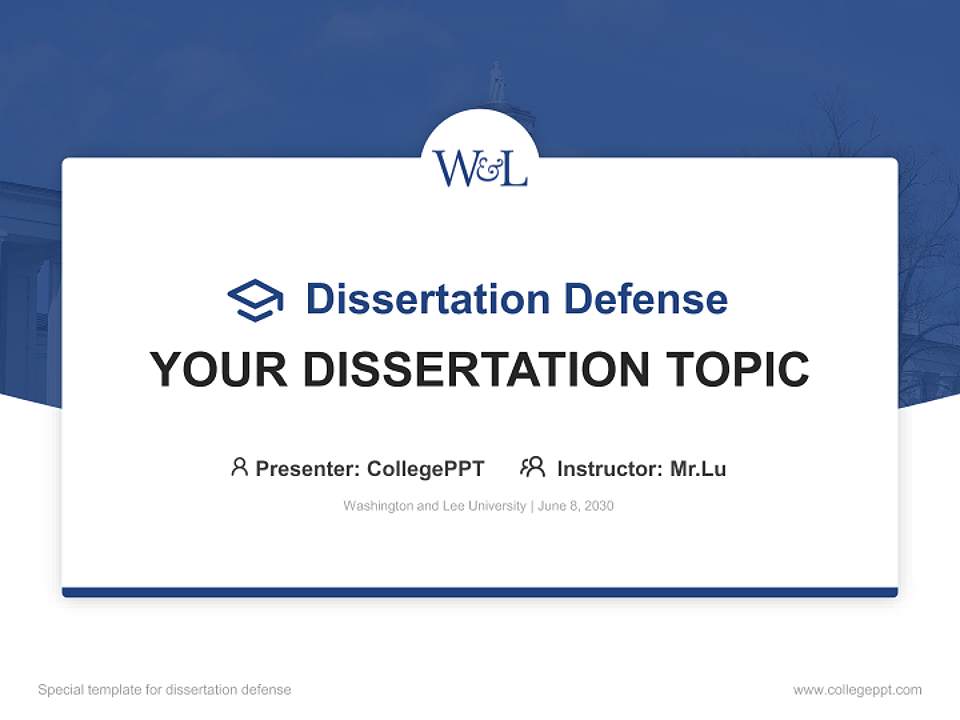 W&L

Dissertation Defense

YOUR DISSERTATION TOPIC

Presenter: CollegePPT Instructor: Mr.Lu

Washington and Lee University | June 8, 2030

Special template for dissertation defense

www.collegeppt.com